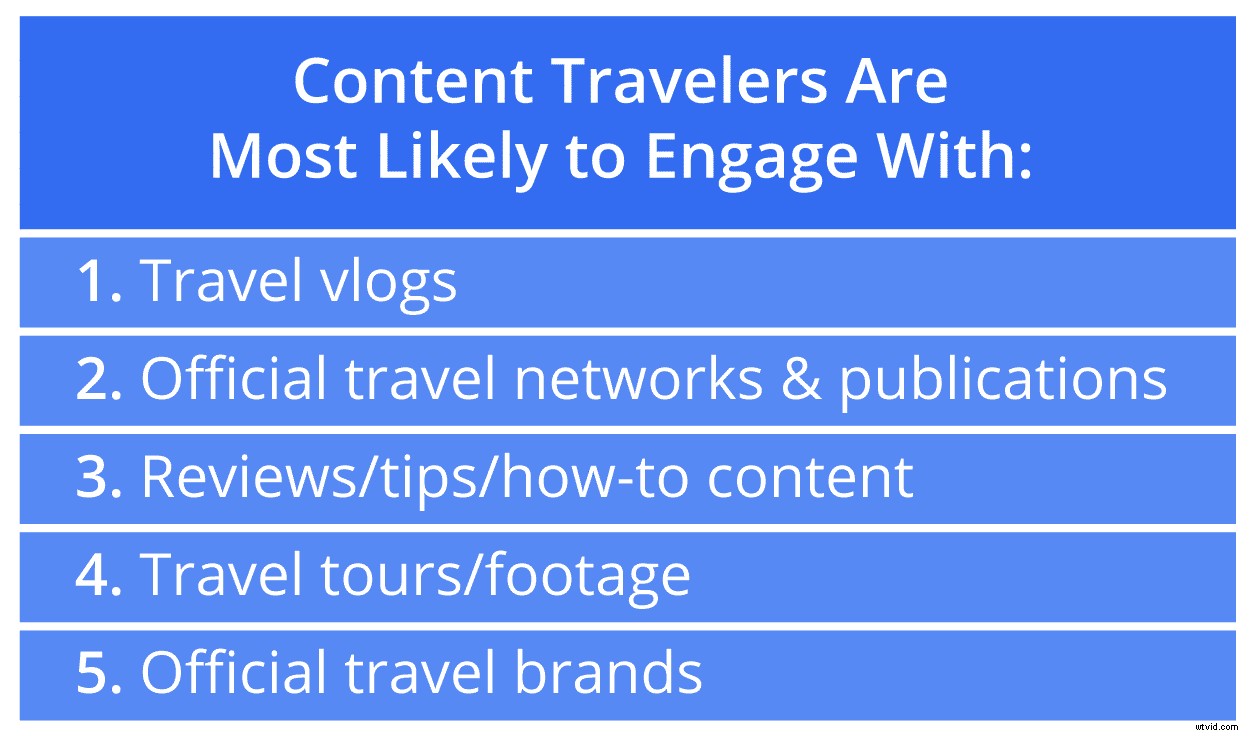 Content Travelers Are Most Likely to Engage With:

1. Travel vlogs

2. Official travel networks & publications

3. Reviews/tips/how-to content

4. Travel tours/footage

5. Official travel brands

wtvid.com